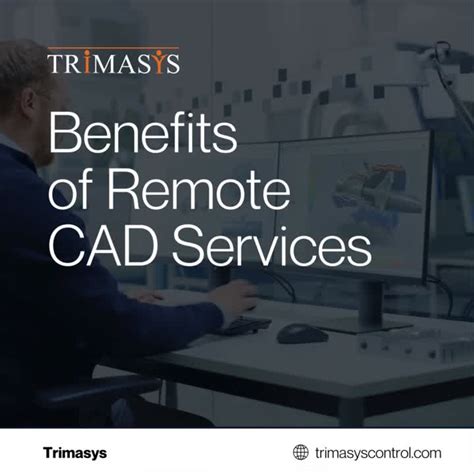 TRIMASYS

Benefits of Remote CAD Services

Trimasys

trimasyscontrol.com